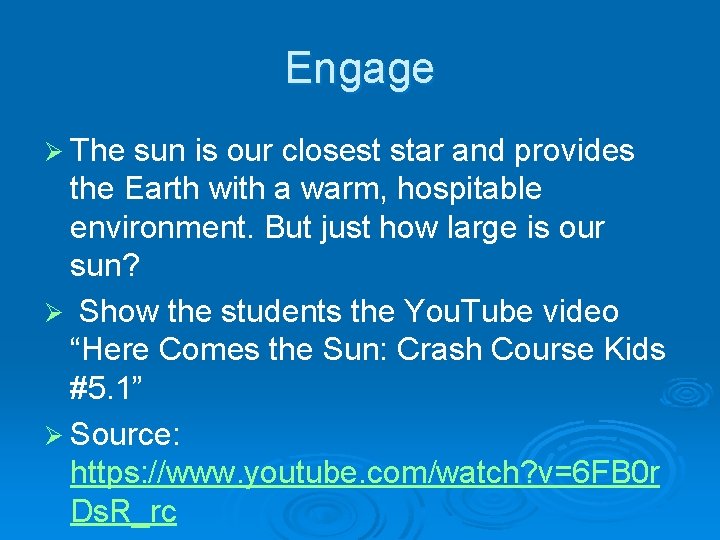 Engage

➢ The sun is our closest star and provides the Earth with a warm, hospitable environment. But just how large is our sun?

➢ Show the students the YouTube video “Here Comes the Sun: Crash Course Kids #5.1”

➢ Source: https://www.youtube.com/watch?v=6FB0rDsR_rc